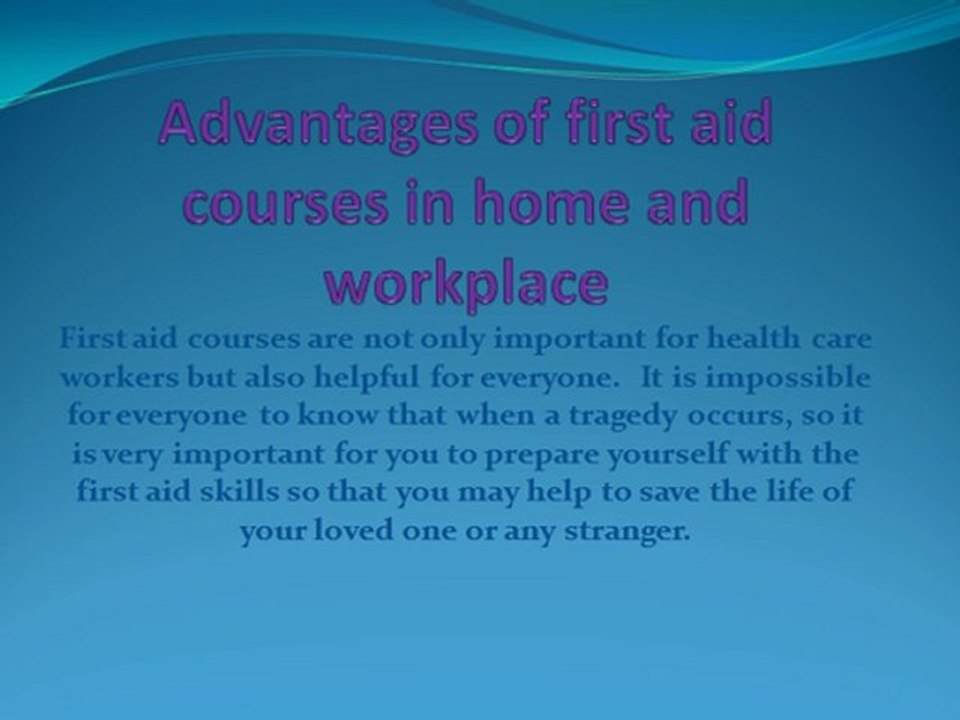 Advantages of first aid courses in home and workplace

First aid courses are not only important for health care workers but also helpful for everyone. It is impossible for everyone to know that when a tragedy occurs, so it is very important for you to prepare yourself with the first aid skills so that you may help to save the life of your loved one or any stranger.